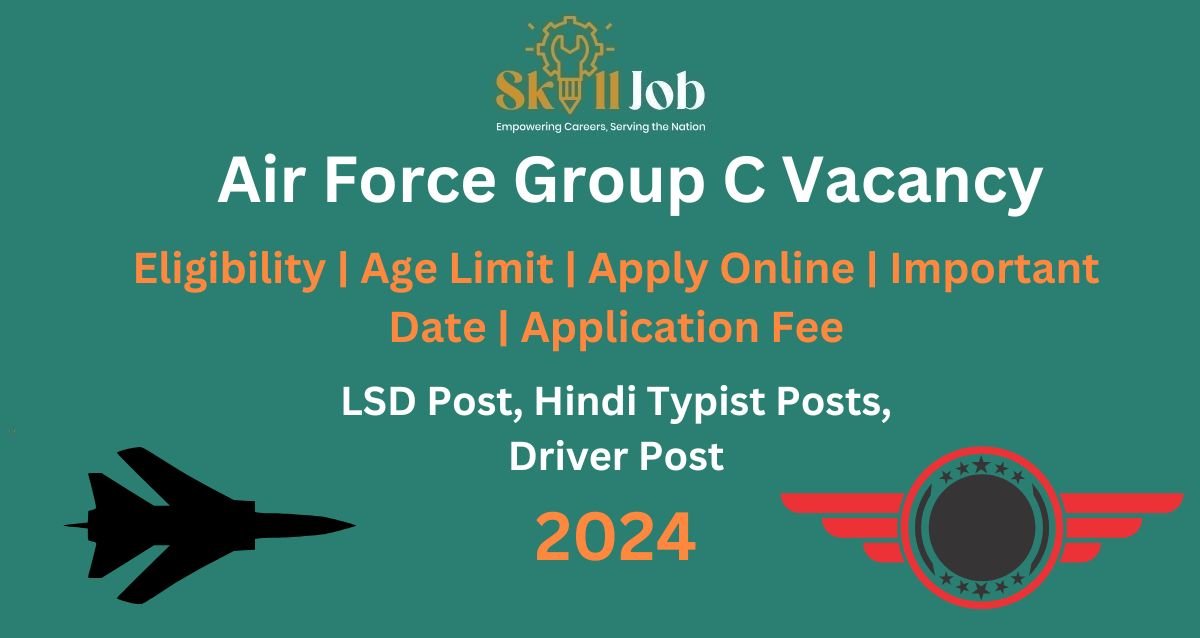 Skill Job
Empowering Careers, Serving the Nation

Air Force Group C Vacancy

Eligibility | Age Limit | Apply Online | Important Date | Application Fee

LSD Post, Hindi Typist Posts, Driver Post

2024